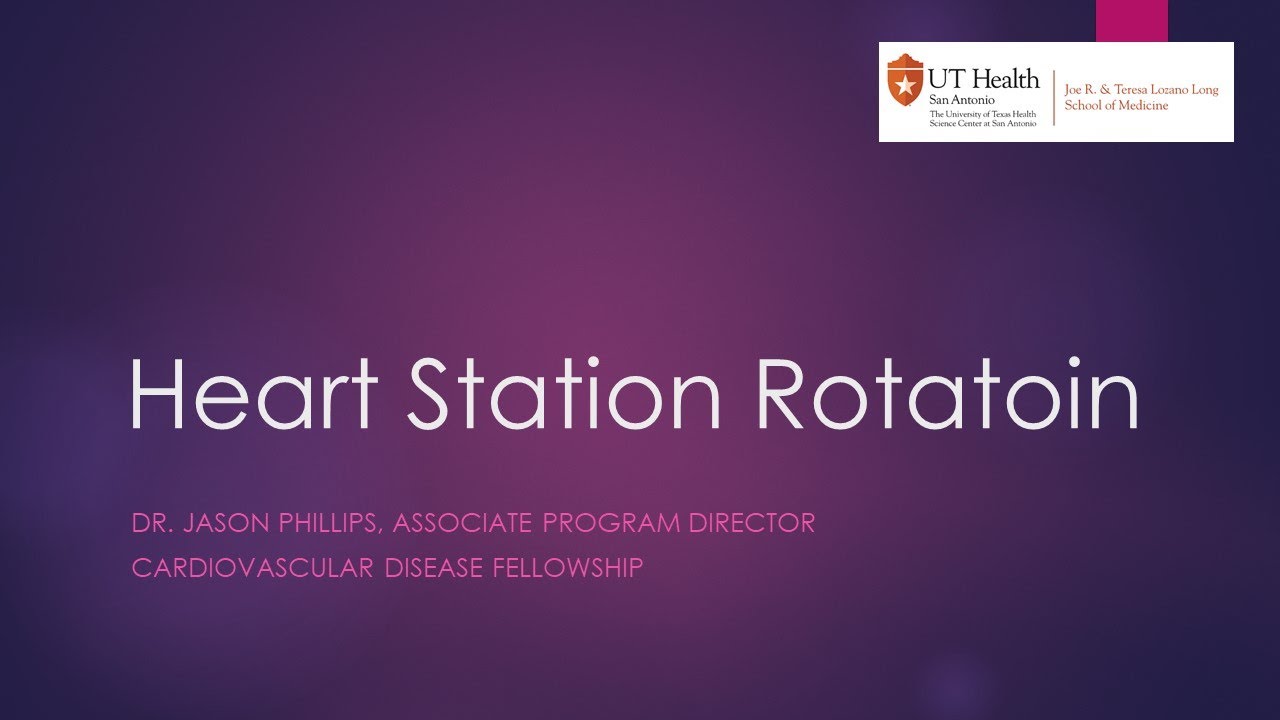 UT Health
San Antonio
The University of Texas Health Science Center at San Antonio

Joe R. & Teresa Lozano Long School of Medicine

Heart Station Rotatoin

DR. JASON PHILLIPS, ASSOCIATE PROGRAM DIRECTOR
CARDIOVASCULAR DISEASE FELLOWSHIP